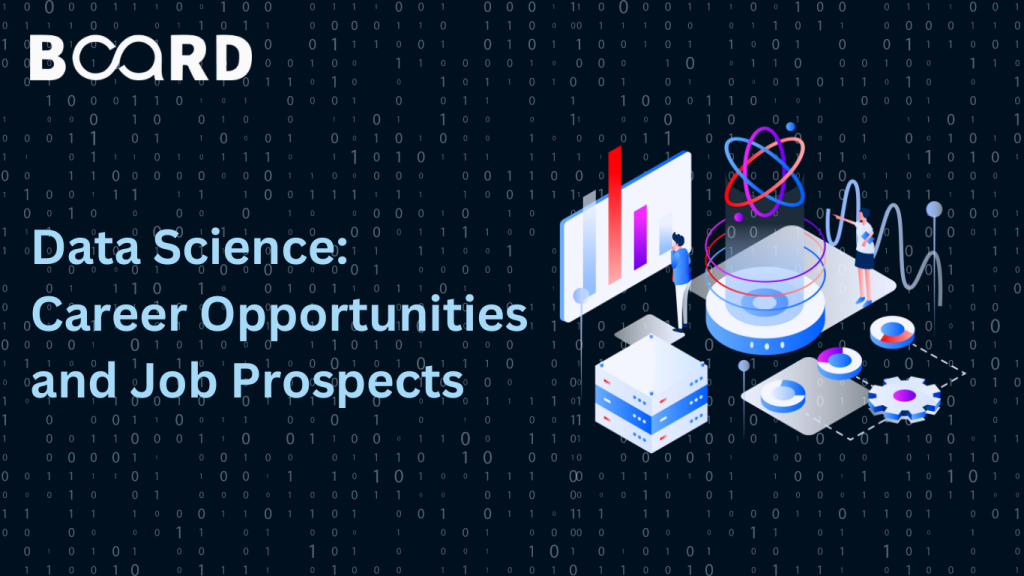 BOARD

Data Science: Career Opportunities and Job Prospects